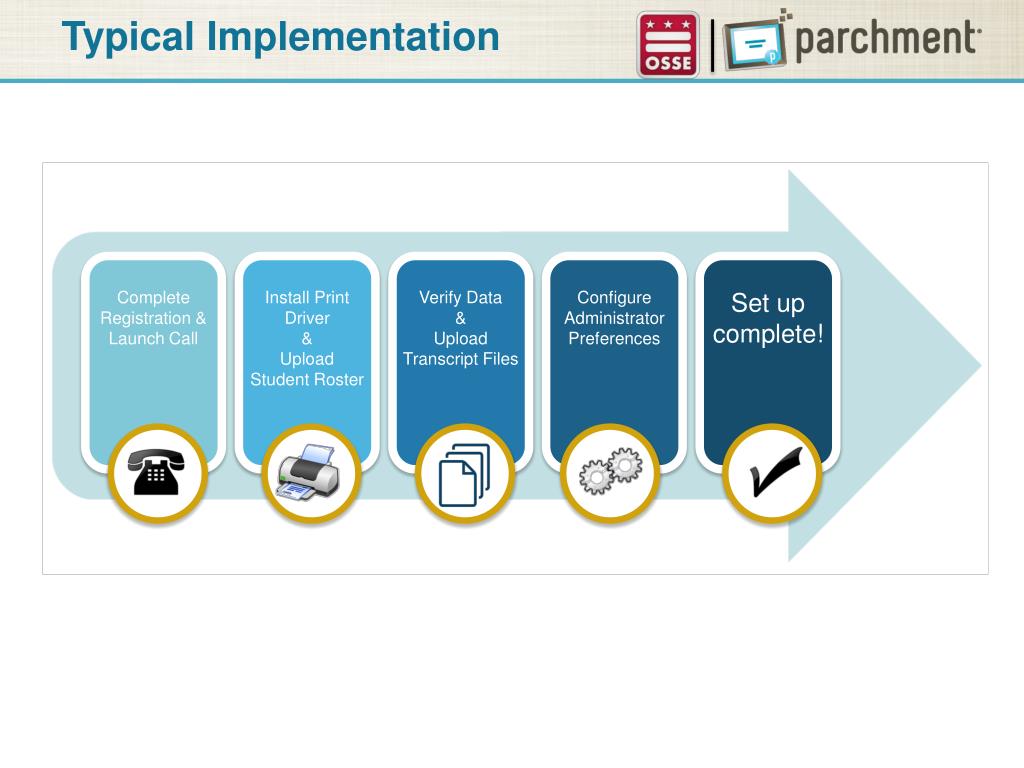 Typical Implementation

OSSE

parchment

Complete Registration & Launch Call

Install Print Driver
&
Upload Student Roster

Verify Data
&
Upload Transcript Files

Configure Administrator Preferences

Set up complete!